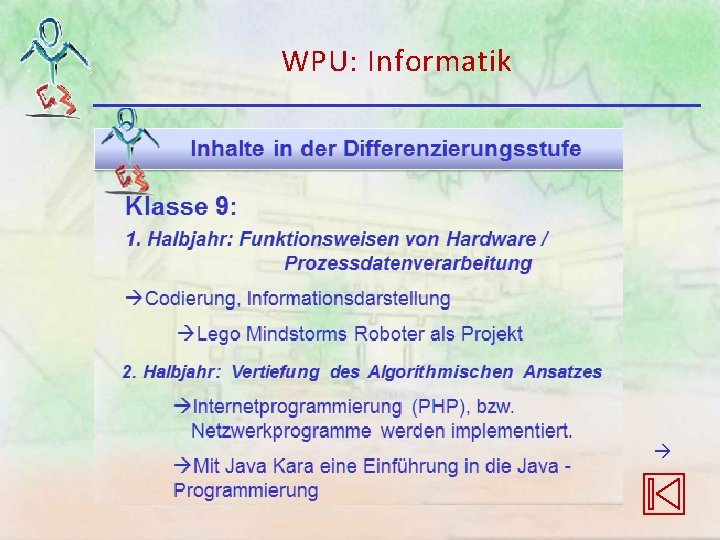 WPU: Informatik

Inhalte in der Differenzierungsstufe

Klasse 9:

1. Halbjahr: Funktionsweisen von Hardware / Prozessdatenverarbeitung

→Codierung, Informationsdarstellung

→Lego Mindstorms Roboter als Projekt

2. Halbjahr: Vertiefung des Algorithmischen Ansatzes

→Internetprogrammierung (PHP), bzw. Netzwerkprogramme werden implementiert.

→Mit Java Kara eine Einführung in die Java - Programmierung

→